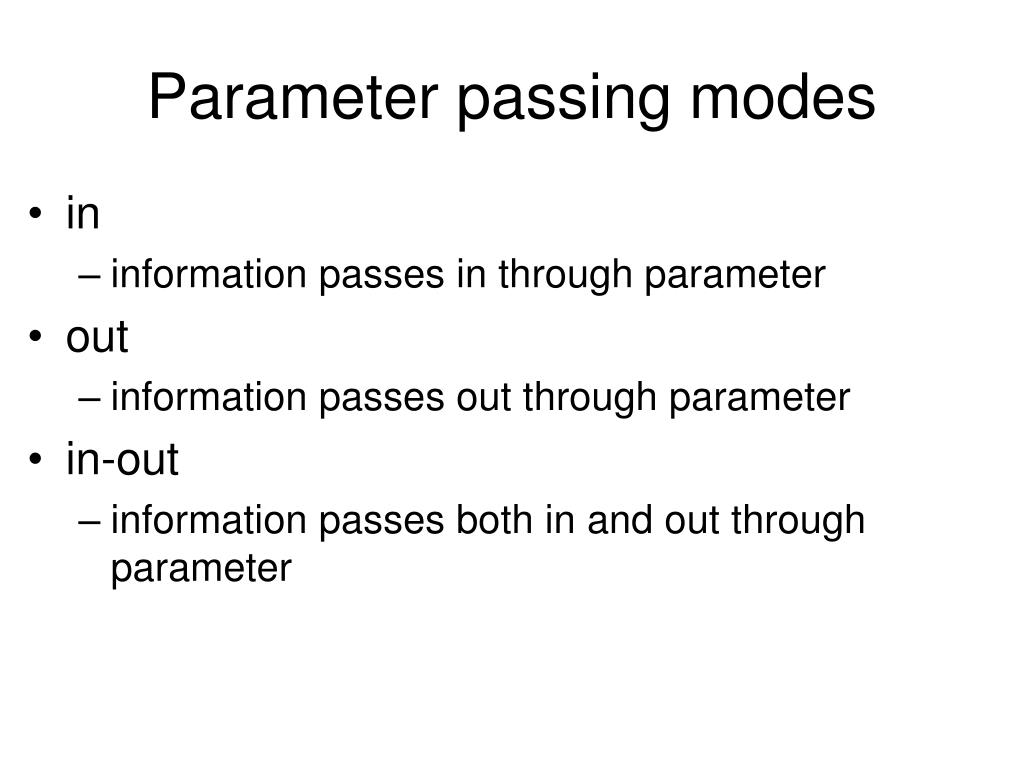 Parameter passing modes

• in
– information passes in through parameter
• out
– information passes out through parameter
• in-out
– information passes both in and out through parameter